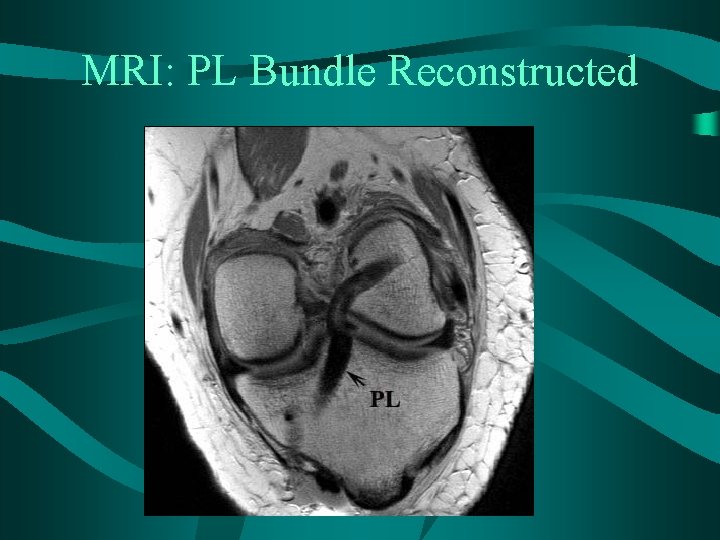 MRI: PL Bundle Reconstructed

PL